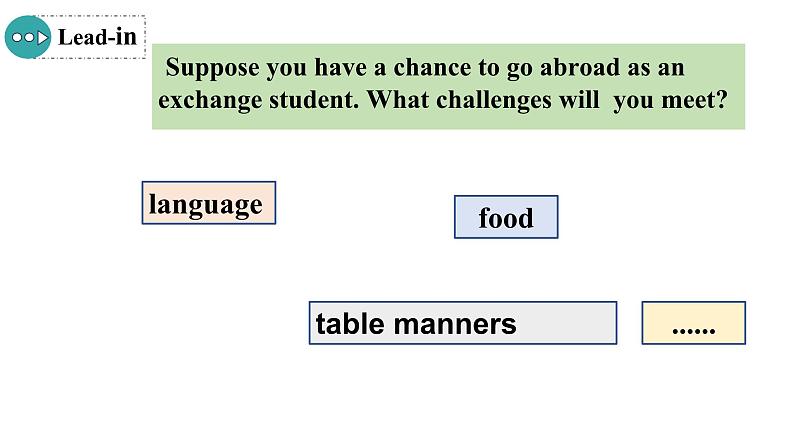 Lead-in

Suppose you have a chance to go abroad as an exchange student. What challenges will you meet?

language

food

table manners

......